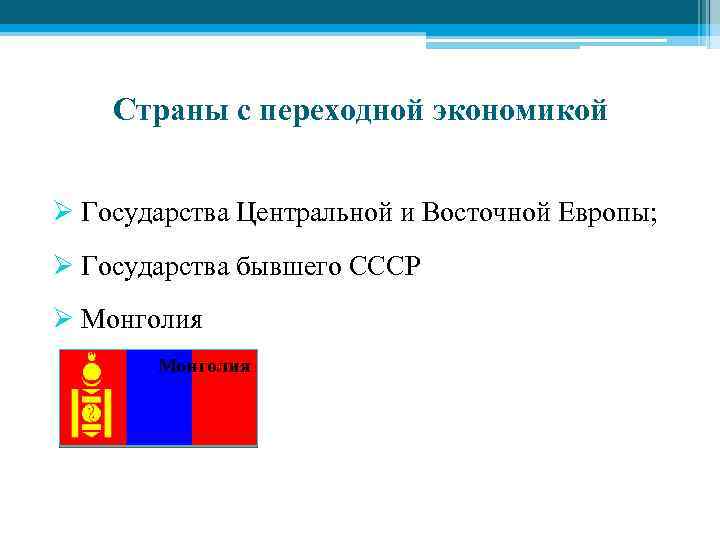 Страны с переходной экономикой

➢ Государства Центральной и Восточной Европы;

➢ Государства бывшего СССР

➢ Монголия

Монголия